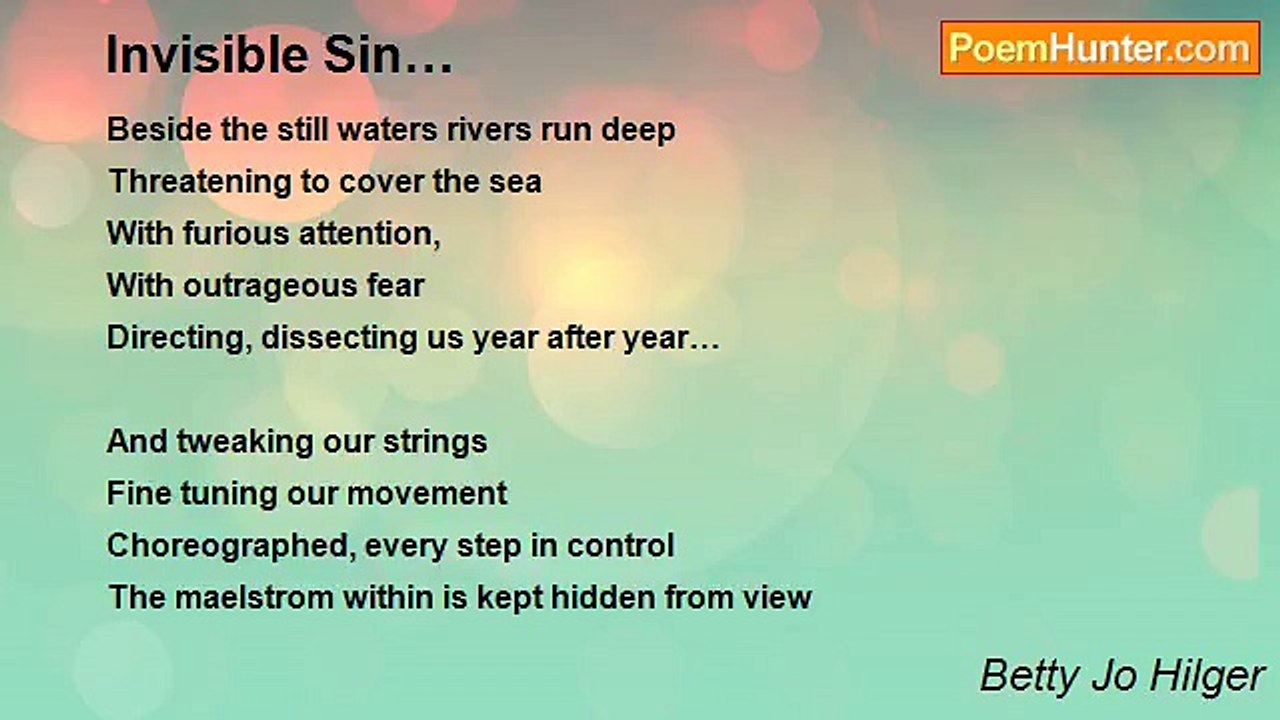 Invisible Sin…

PoemHunter.com

Beside the still waters rivers run deep
Threatening to cover the sea
With furious attention,
With outrageous fear
Directing, dissecting us year after year…

And tweaking our strings
Fine tuning our movement
Choreographed, every step in control
The maelstrom within is kept hidden from view

Betty Jo Hilger